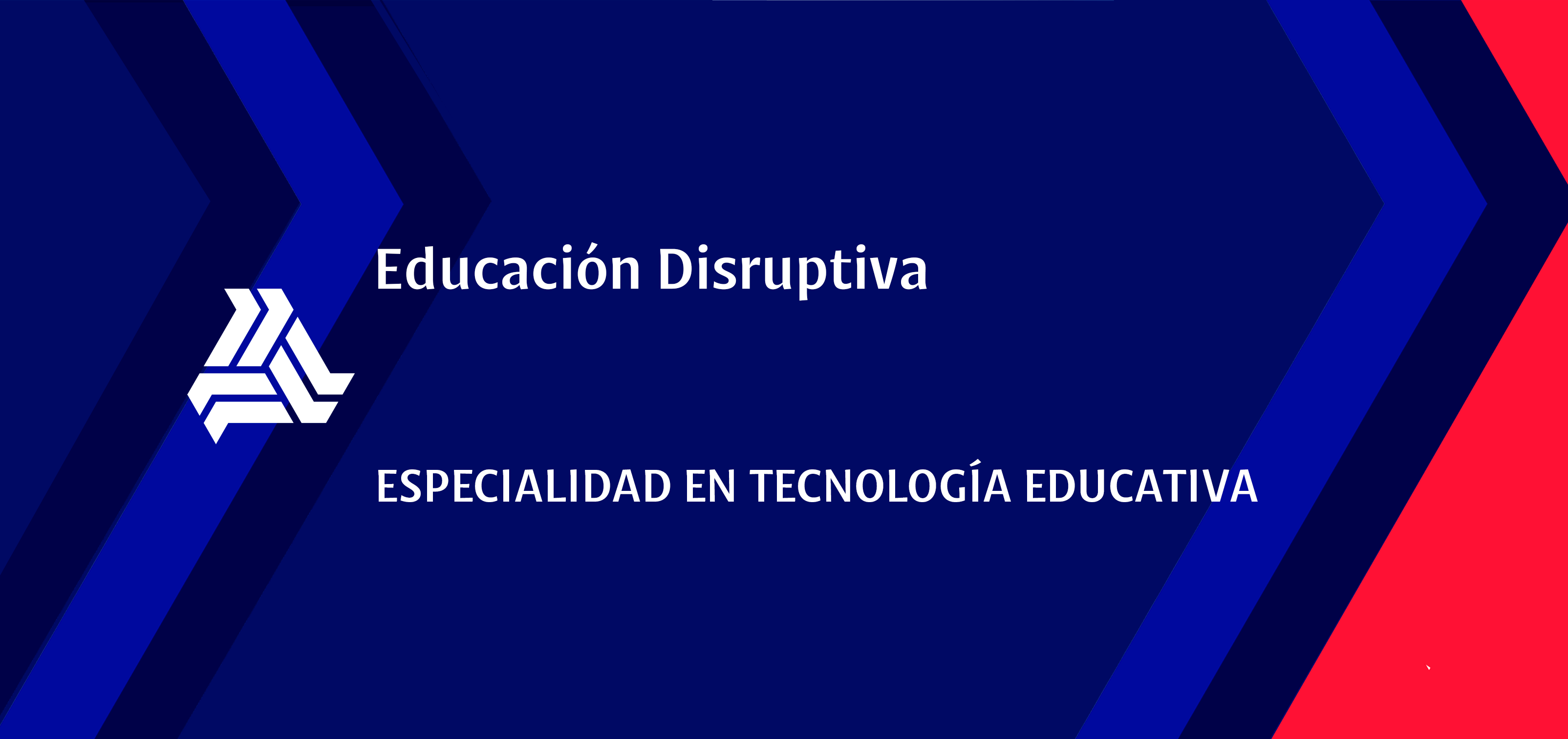 Educación Disruptiva

ESPECIALIDAD EN TECNOLOGÍA EDUCATIVA